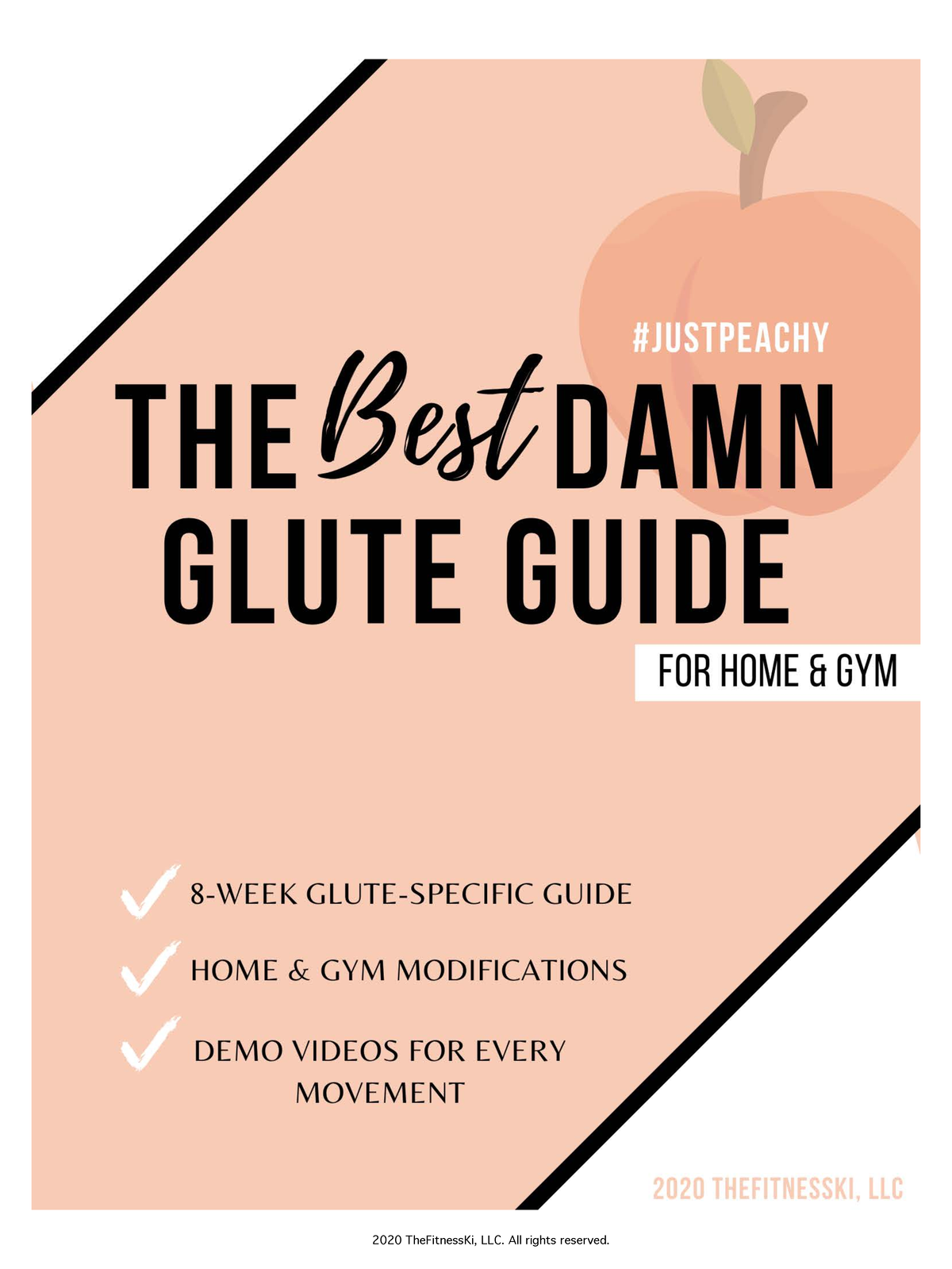 #JUSTPEACHY

THE Best DAMN GLUTE GUIDE

FOR HOME & GYM

8-WEEK GLUTE-SPECIFIC GUIDE

HOME & GYM MODIFICATIONS

DEMO VIDEOS FOR EVERY MOVEMENT

2020 THEFITNESSKI, LLC

2020 TheFitnessKi, LLC. All rights reserved.